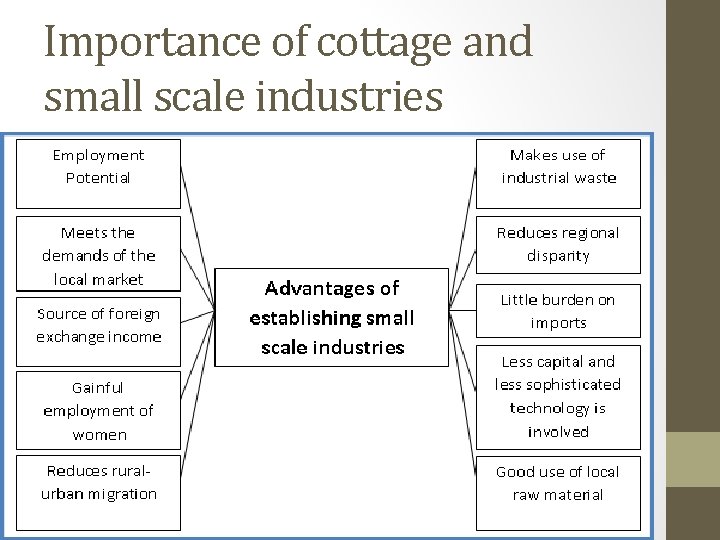 Importance of cottage and small scale industries

Employment Potential

Meets the demands of the local market

Source of foreign exchange income

Gainful employment of women

Reduces rural-urban migration

Advantages of establishing small scale industries

Makes use of industrial waste

Reduces regional disparity

Little burden on imports

Less capital and less sophisticated technology is involved

Good use of local raw material